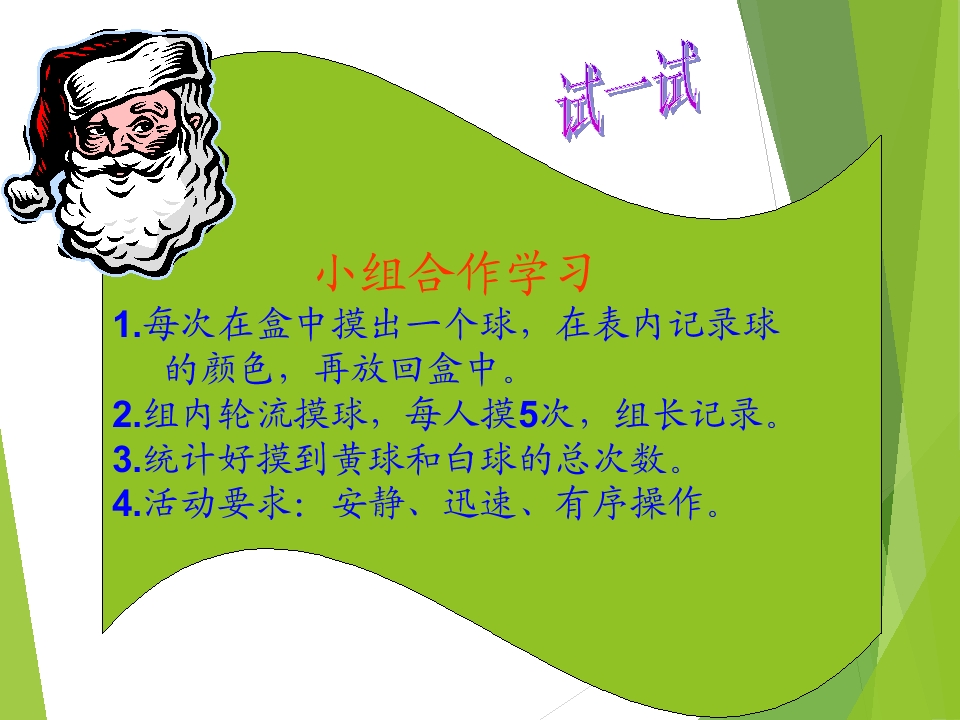 试一试

小组合作学习

1.每次在盒中摸出一个球，在表内记录球的颜色，再放回盒中。

2.组内轮流摸球，每人摸5次，组长记录。

3.统计好摸到黄球和白球的总次数。

4.活动要求：安静、迅速、有序操作。